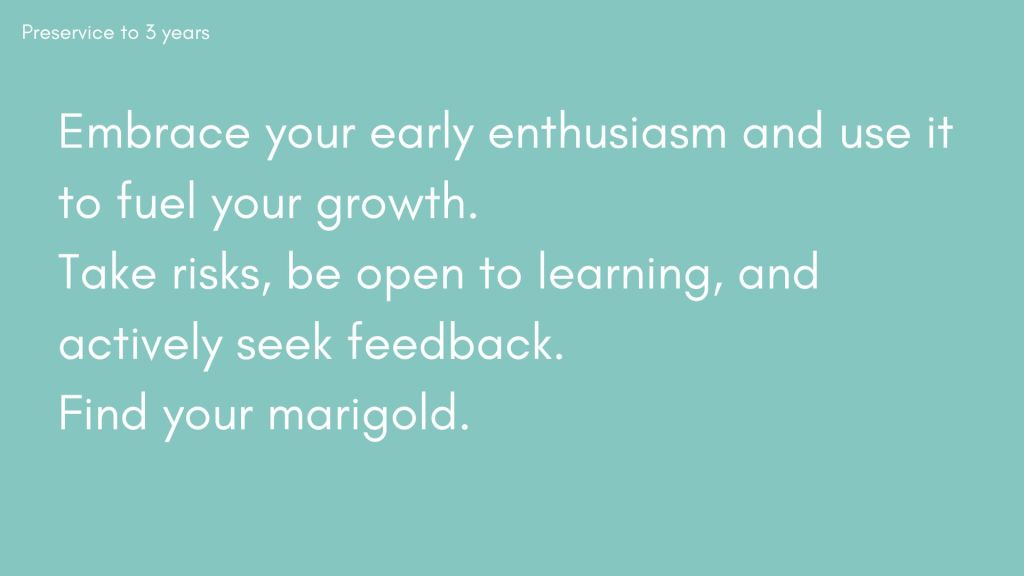 Preservice to 3 years

Embrace your early enthusiasm and use it to fuel your growth.
Take risks, be open to learning, and actively seek feedback.
Find your marigold.